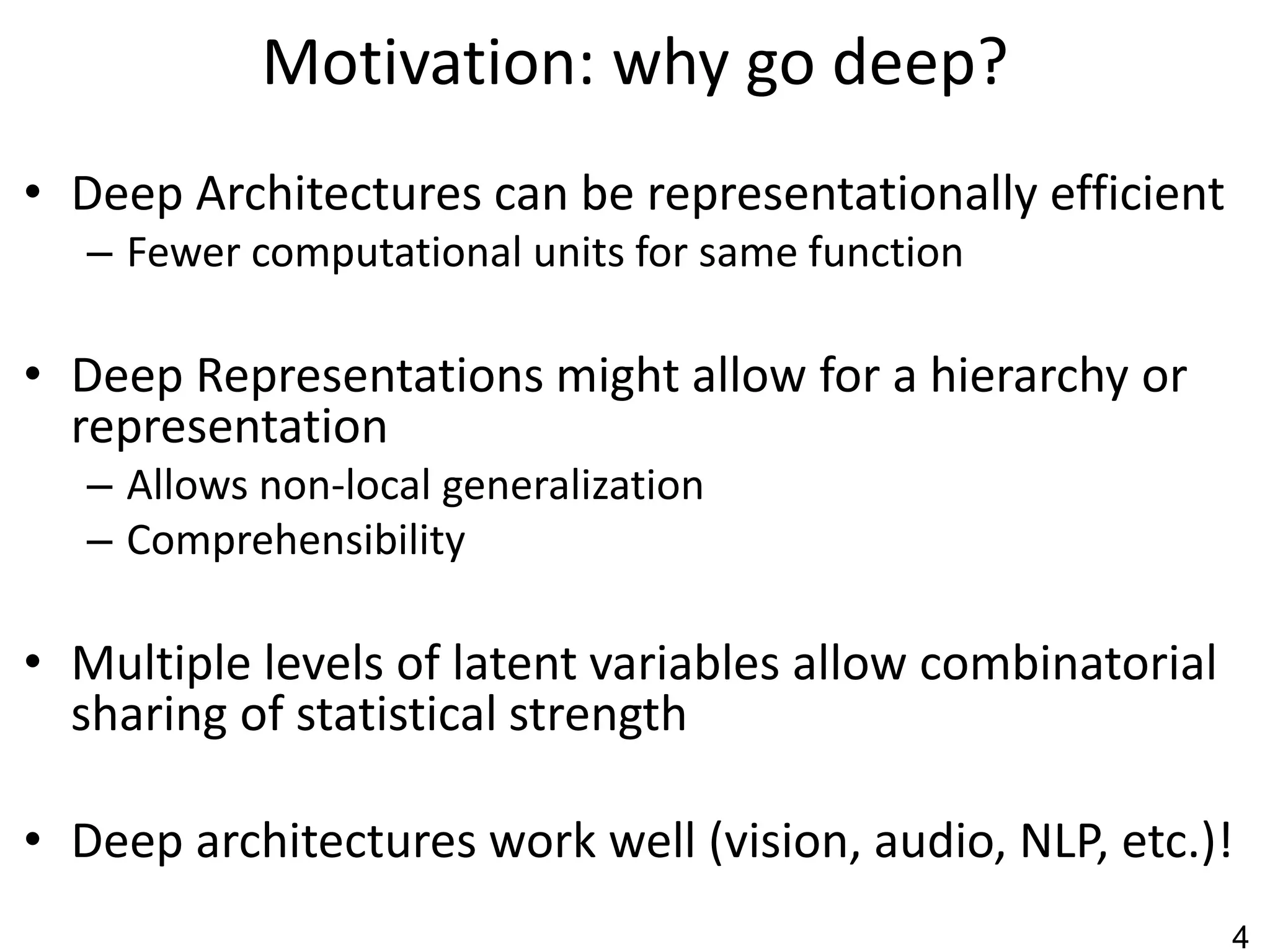 Motivation: why go deep?

• Deep Architectures can be representationally efficient
– Fewer computational units for same function

• Deep Representations might allow for a hierarchy or representation
– Allows non-local generalization
– Comprehensibility

• Multiple levels of latent variables allow combinatorial sharing of statistical strength

• Deep architectures work well (vision, audio, NLP, etc.)!

4